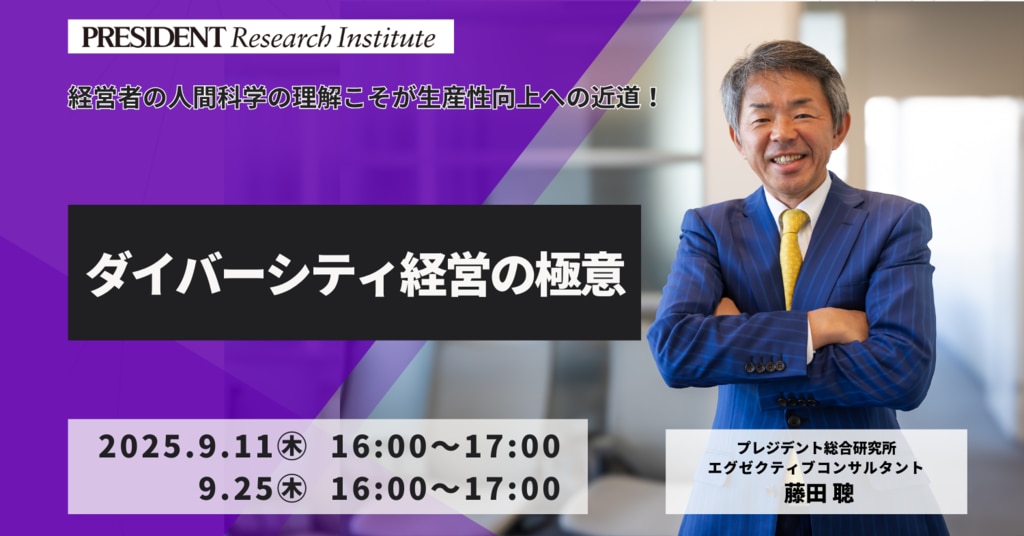 PRESIDENT Research Institute

経営者の人間科学の理解こそが生産性向上への近道！

ダイバーシティ経営の極意

2025.9.11㊍ 16:00～17:00
9.25㊍ 16:00～17:00

プレジデント総合研究所
エグゼクティブコンサルタント
藤田 聰